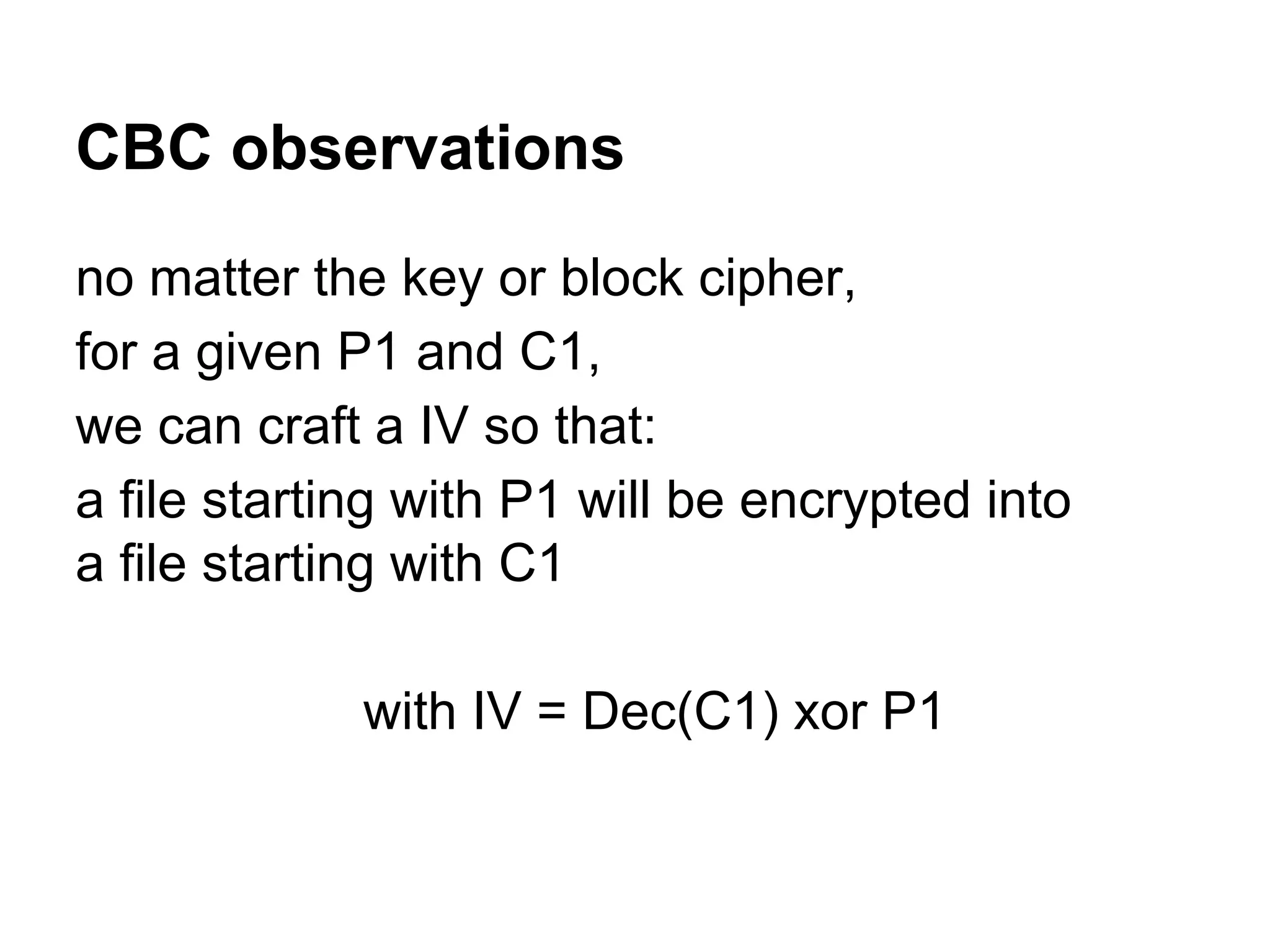 CBC observations

no matter the key or block cipher,

for a given P1 and C1,

we can craft a IV so that:

a file starting with P1 will be encrypted into a file starting with C1

with IV = Dec(C1) xor P1